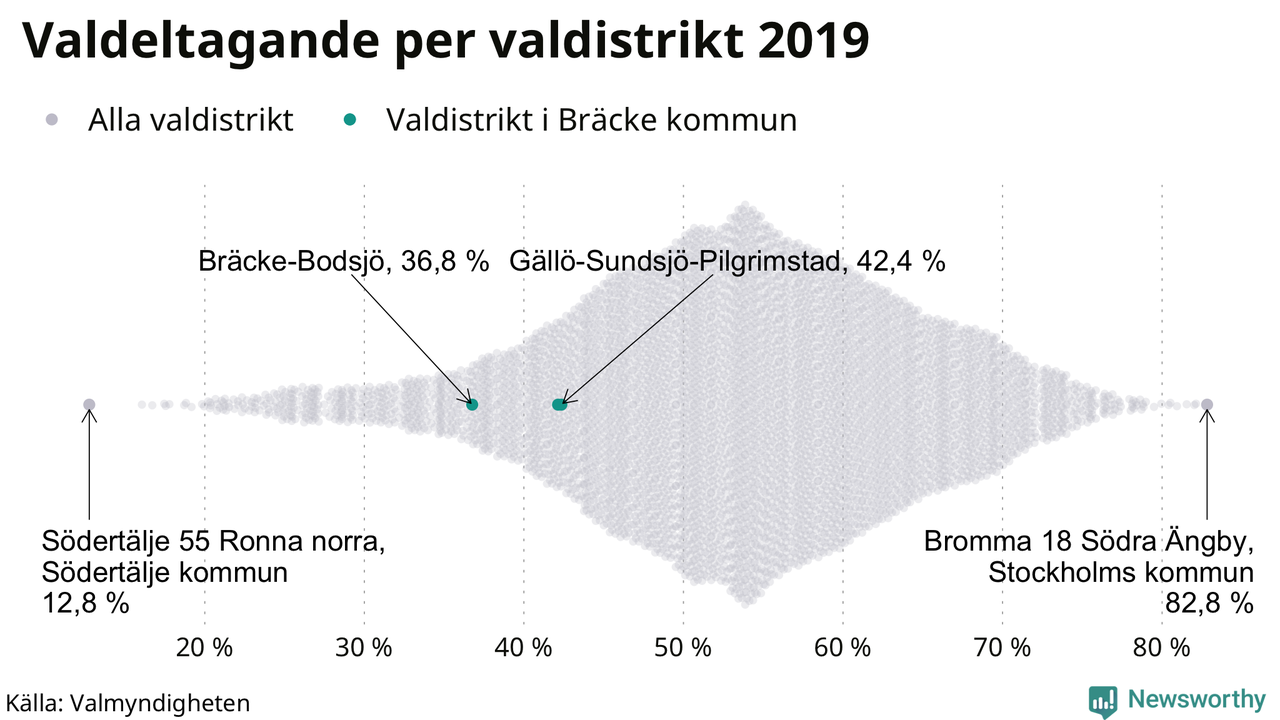 Valdeltagande per valdistrikt 2019

Alla valdistrikt
Valdistrikt i Bräcke kommun

Bräcke-Bodsjö, 36,8 %
Gällö-Sundsjö-Pilgrimstad, 42,4 %

Södertälje 55 Ronna norra, Södertälje kommun 12,8 %

Bromma 18 Södra Ängby, Stockholms kommun 82,8 %

20 %
30 %
40 %
50 %
60 %
70 %
80 %

Källa: Valmyndigheten

Newsworthy